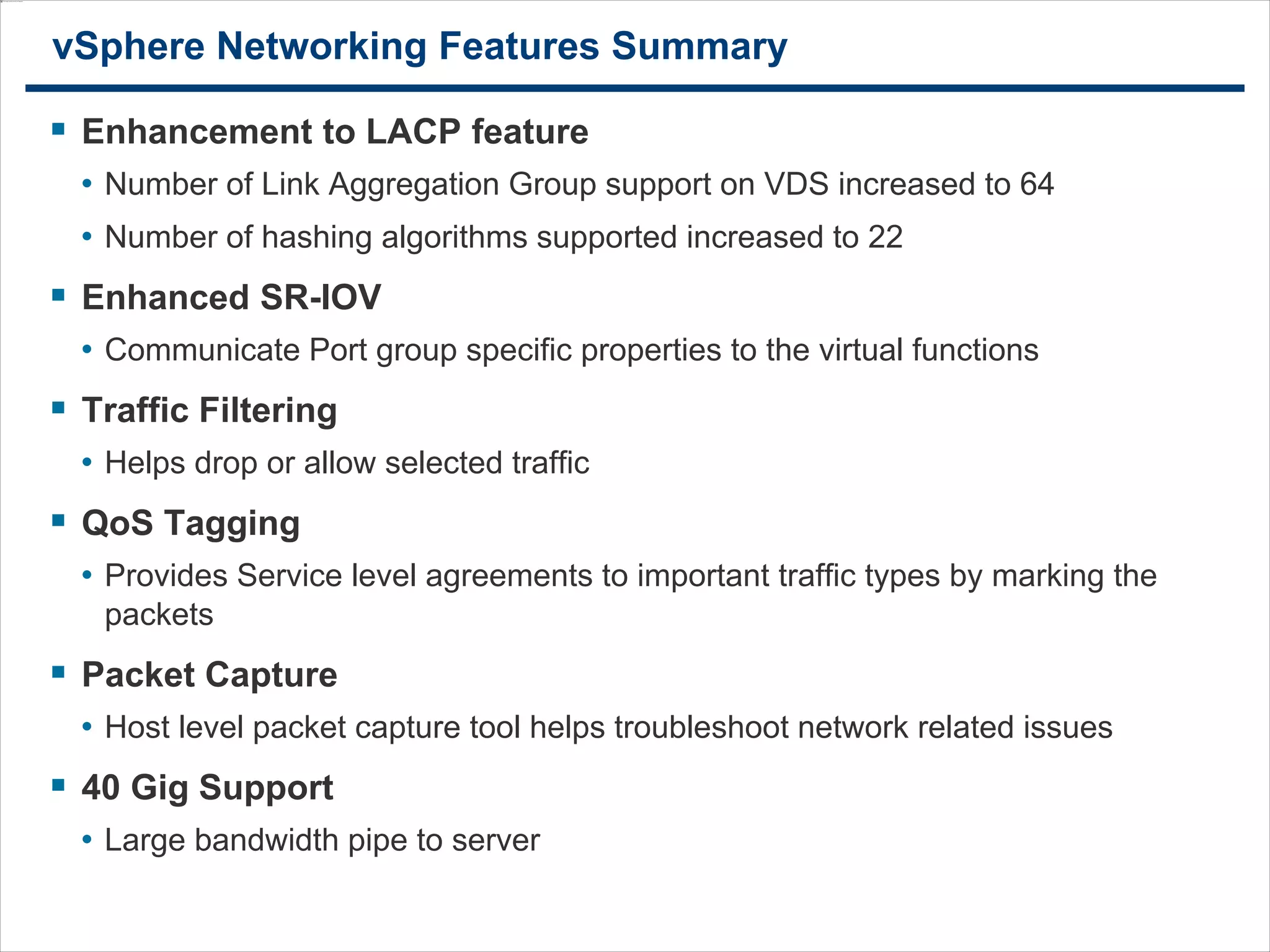 vSphere Networking Features Summary

▪ Enhancement to LACP feature

• Number of Link Aggregation Group support on VDS increased to 64

• Number of hashing algorithms supported increased to 22

▪ Enhanced SR-IOV

• Communicate Port group specific properties to the virtual functions

▪ Traffic Filtering

• Helps drop or allow selected traffic

▪ QoS Tagging

• Provides Service level agreements to important traffic types by marking the packets

▪ Packet Capture

• Host level packet capture tool helps troubleshoot network related issues

▪ 40 Gig Support

• Large bandwidth pipe to server